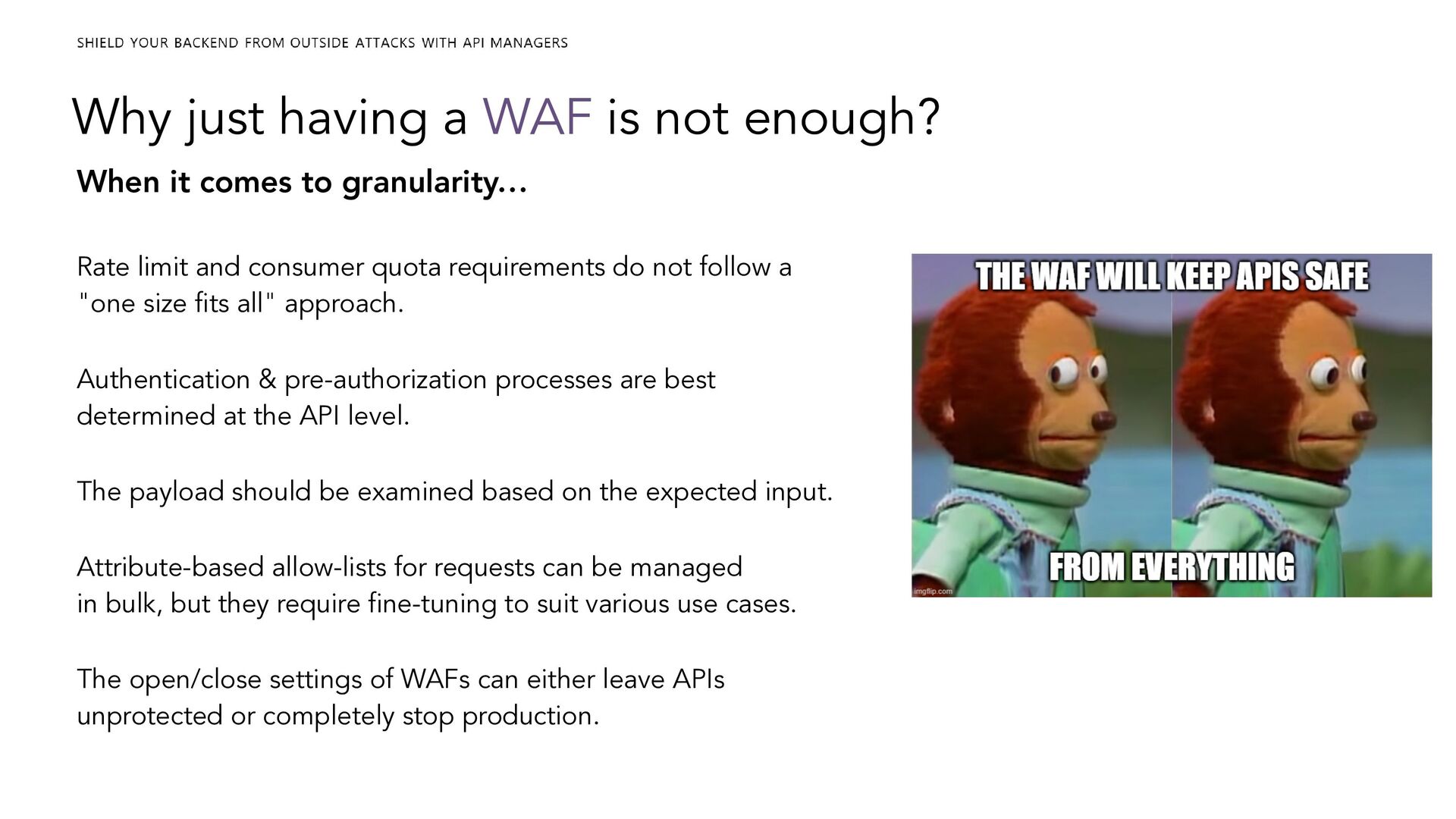 SHIELD YOUR BACKEND FROM OUTSIDE ATTACKS WITH API MANAGERS

Why just having a WAF is not enough?

When it comes to granularity…

Rate limit and consumer quota requirements do not follow a "one size fits all" approach.

Authentication & pre-authorization processes are best determined at the API level.

The payload should be examined based on the expected input.

Attribute-based allow-lists for requests can be managed in bulk, but they require fine-tuning to suit various use cases.

The open/close settings of WAFs can either leave APIs unprotected or completely stop production.

THE WAF WILL KEEP APIS SAFE

FROM EVERYTHING

imgflip.com